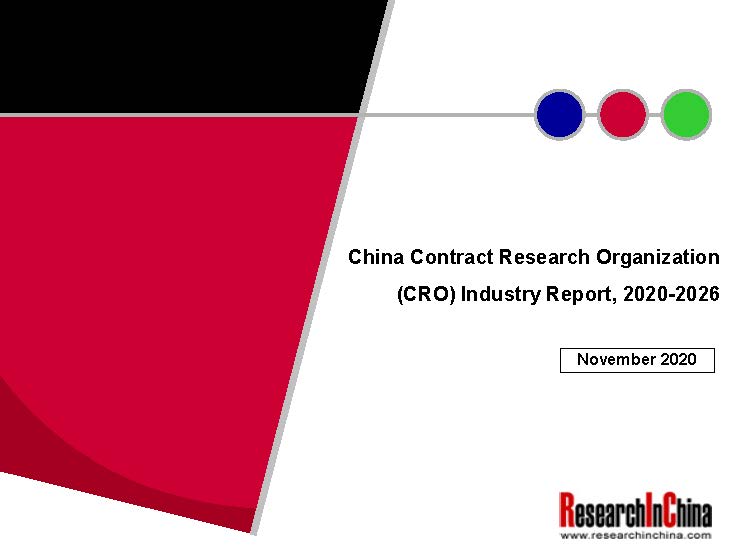 China Contract Research Organization (CRO) Industry Report, 2020-2026

November 2020

ResearchInChina
www.researchinchina.com